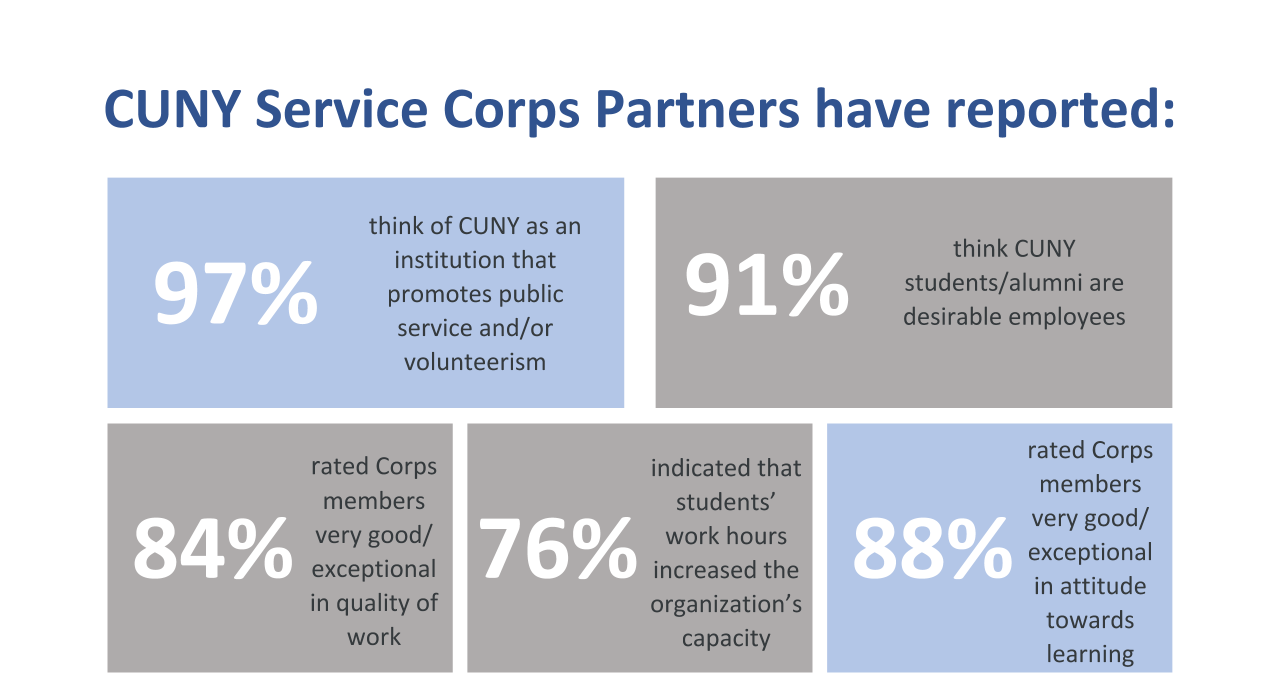 CUNY Service Corps Partners have reported:

97%

think of CUNY as an institution that promotes public service and/or volunteerism

91%

think CUNY students/alumni are desirable employees

84%

rated Corps members very good/ exceptional in quality of work

76%

indicated that students' work hours increased the organization's capacity

88%

rated Corps members very good/ exceptional in attitude towards learning